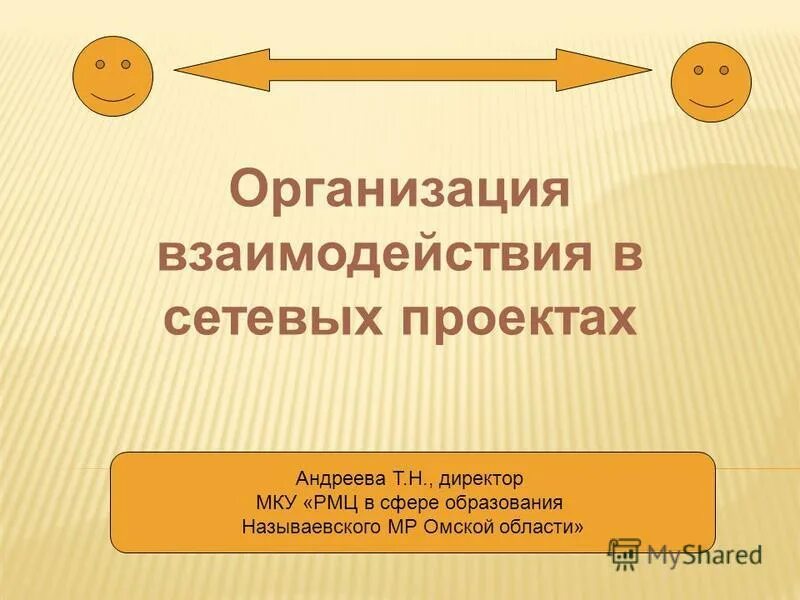 Организация взаимодействия в сетевых проектах

Андреева Т.Н., директор
МКУ «РМЦ в сфере образования
Называевского МР Омской области»

MyShared